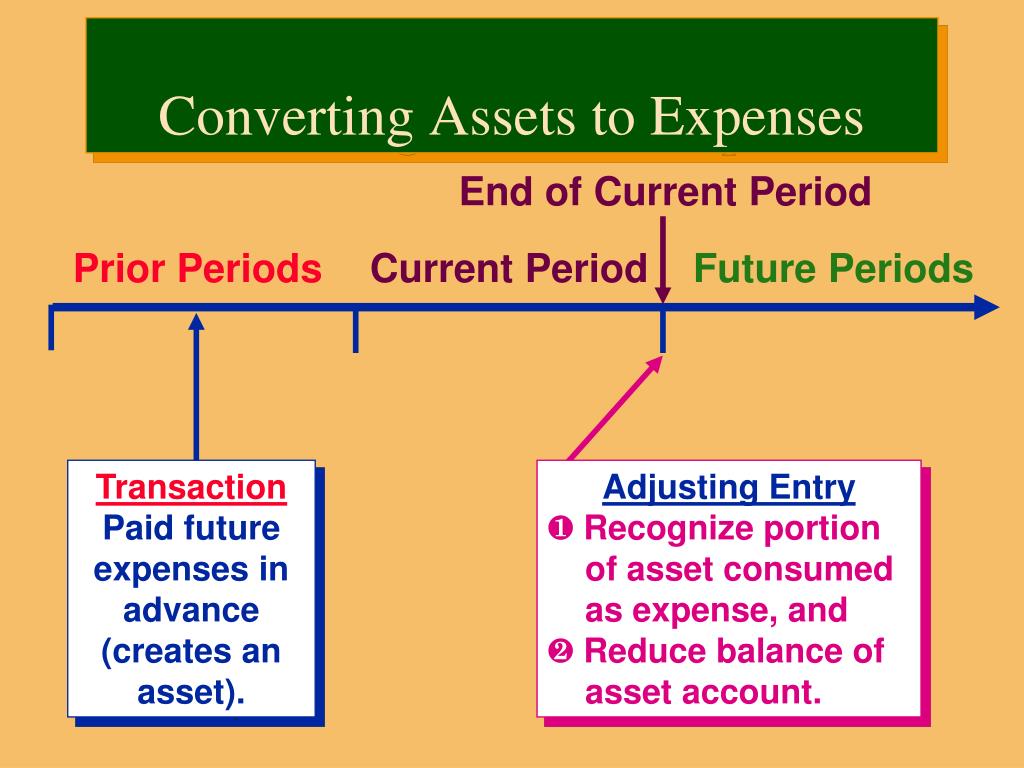 Converting Assets to Expenses

End of Current Period

Prior Periods Current Period Future Periods

Transaction
Paid future expenses in advance (creates an asset).

Adjusting Entry
❶ Recognize portion of asset consumed as expense, and
❷ Reduce balance of asset account.